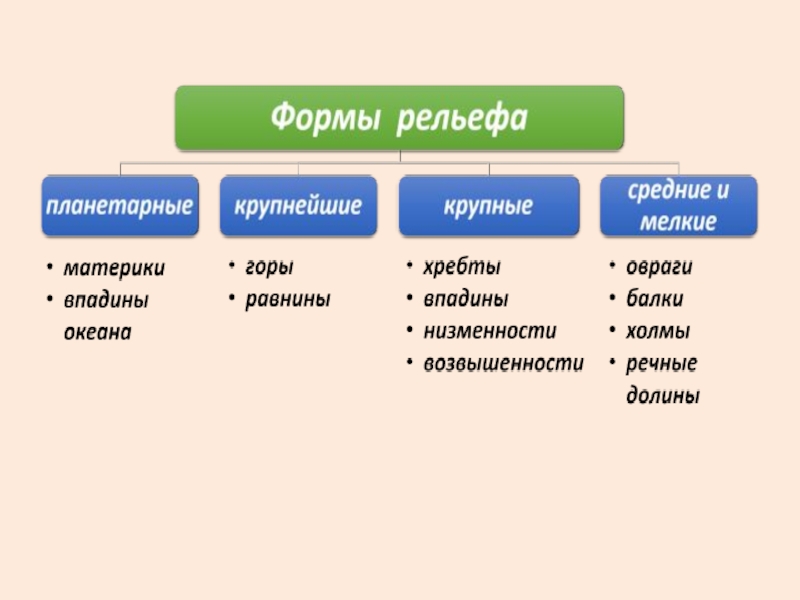 Формы рельефа

планетарные

• материки
• впадины океана

крупнейшие

• горы
• равнины

крупные

• хребты
• впадины
• низменности
• возвышенности

средние и мелкие

• овраги
• балки
• холмы
• речные долины